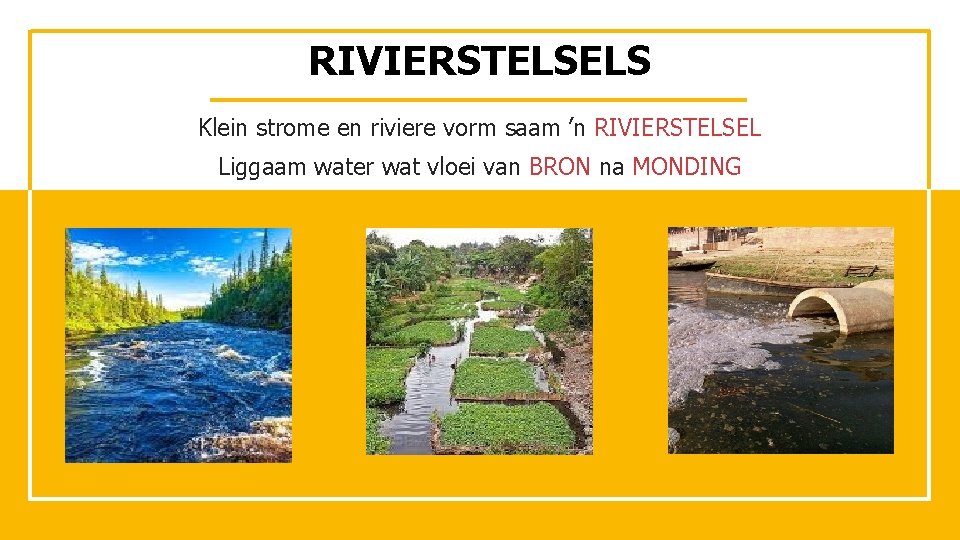 RIVIERSTELSELS

Klein strome en riviere vorm saam ’n RIVIERSTELSEL

Liggaam water wat vloei van BRON na MONDING